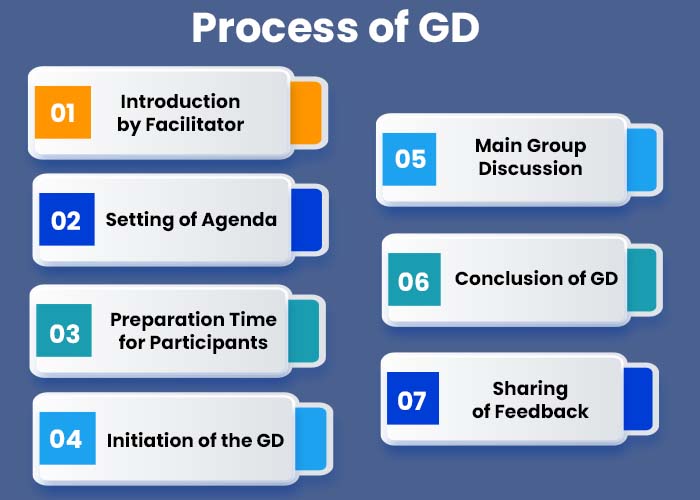 Process of GD

01 Introduction by Facilitator

02 Setting of Agenda

03 Preparation Time for Participants

04 Initiation of the GD

05 Main Group Discussion

06 Conclusion of GD

07 Sharing of Feedback